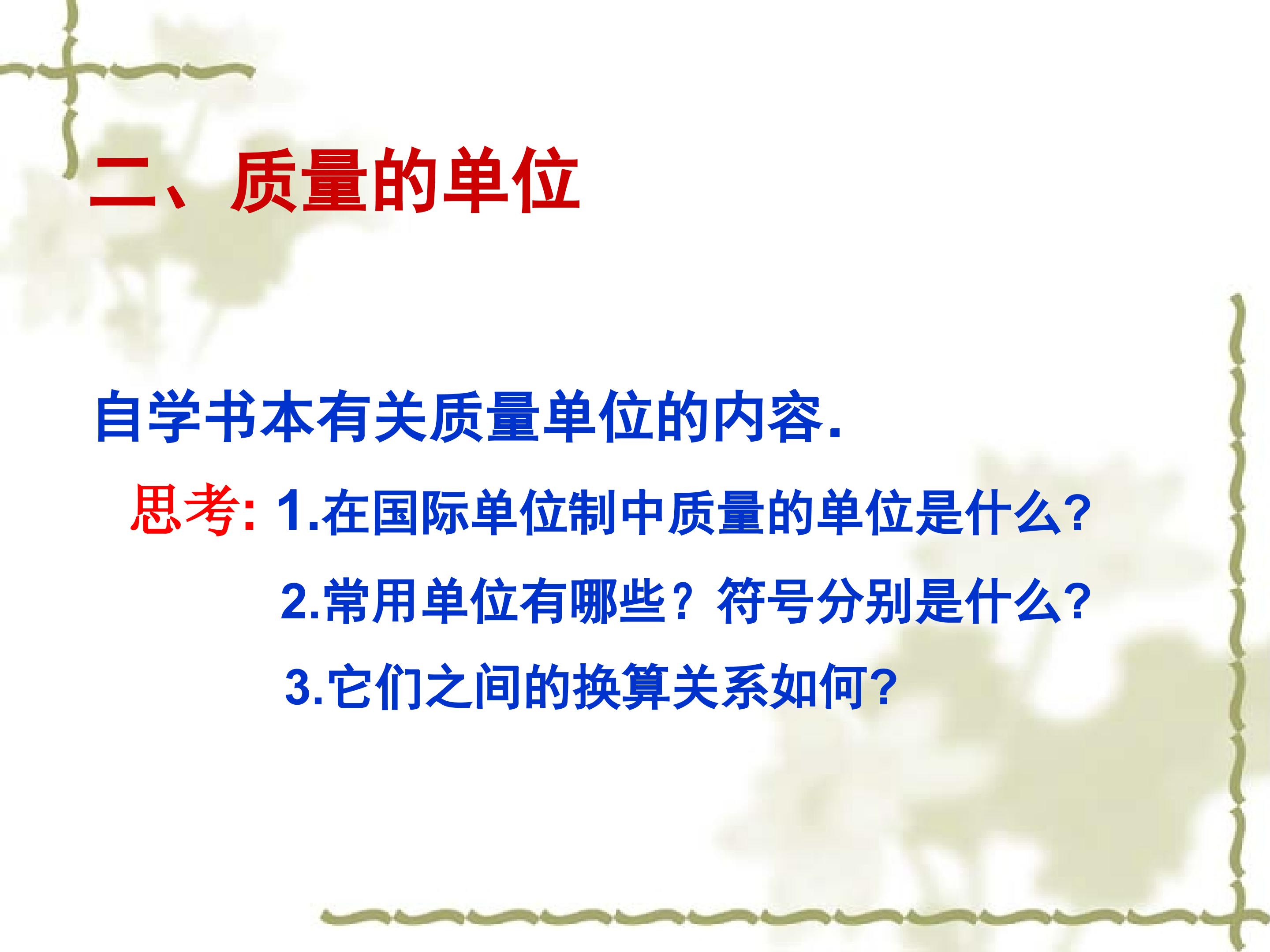 二、质量的单位

自学书本有关质量单位的内容.

思考: 1.在国际单位制中质量的单位是什么?

2.常用单位有哪些？符号分别是什么?

3.它们之间的换算关系如何?